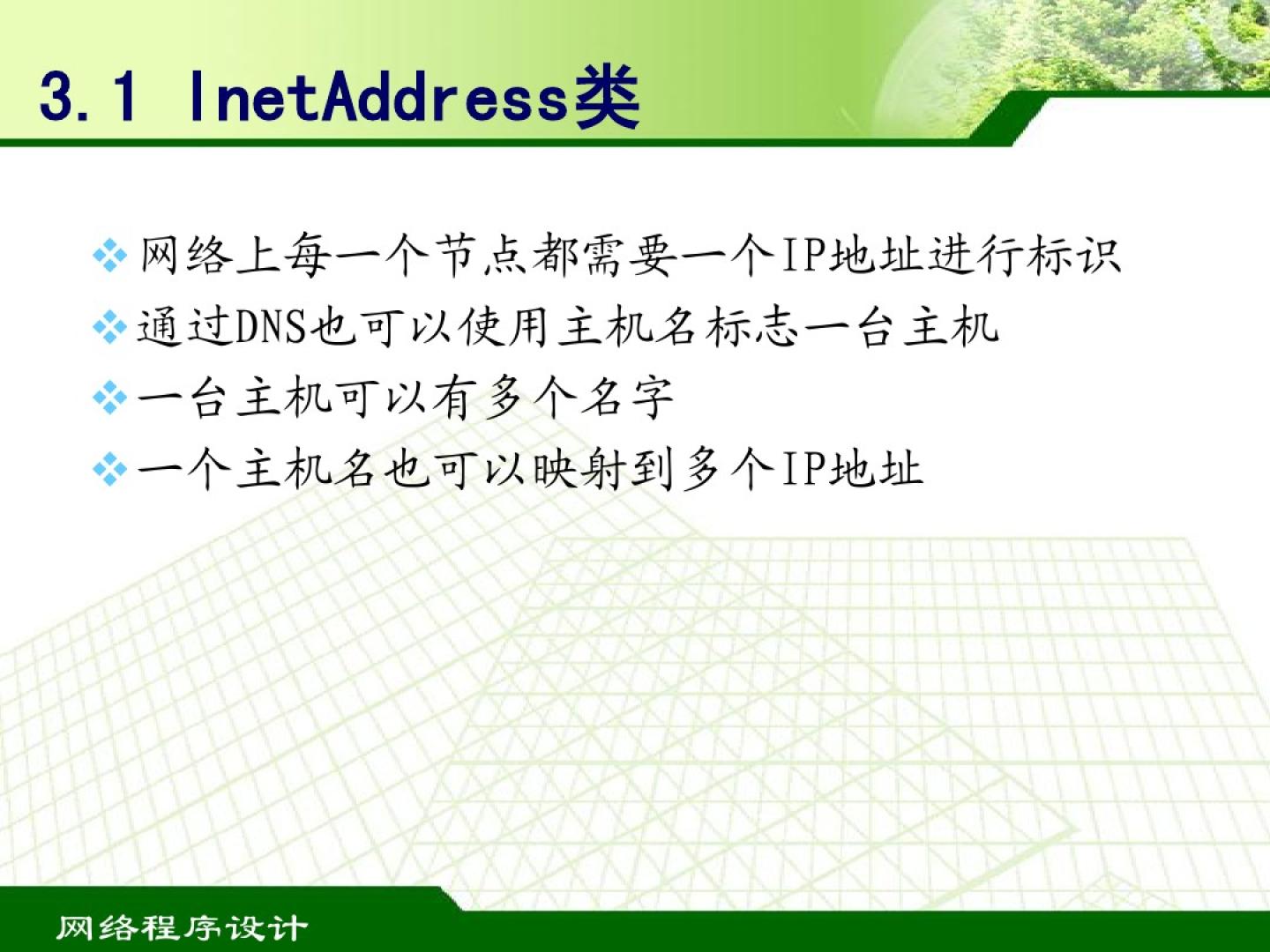 3.1 InetAddress类

❖ 网络上每一个节点都需要一个IP地址进行标识
❖ 通过DNS也可以使用主机名标志一台主机
❖ 一台主机可以有多个名字
❖ 一个主机名也可以映射到多个IP地址

网络程序设计